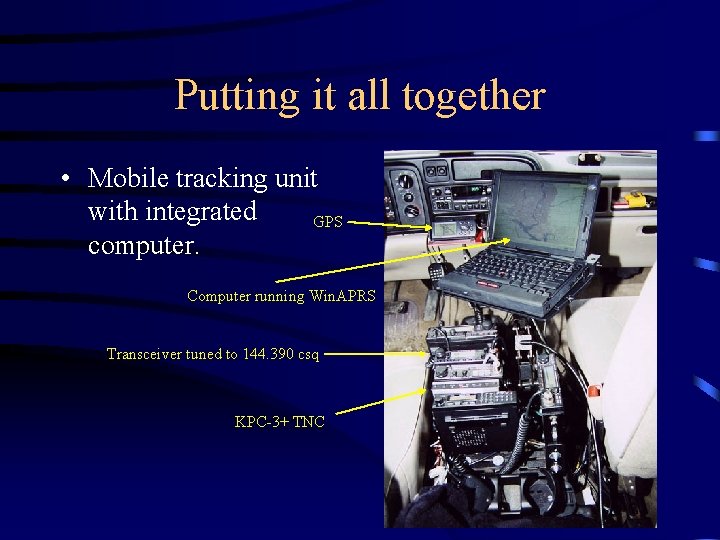 Putting it all together

• Mobile tracking unit with integrated computer.

GPS

Computer running WinAPRS

Transceiver tuned to 144.390 csq

KPC-3+ TNC